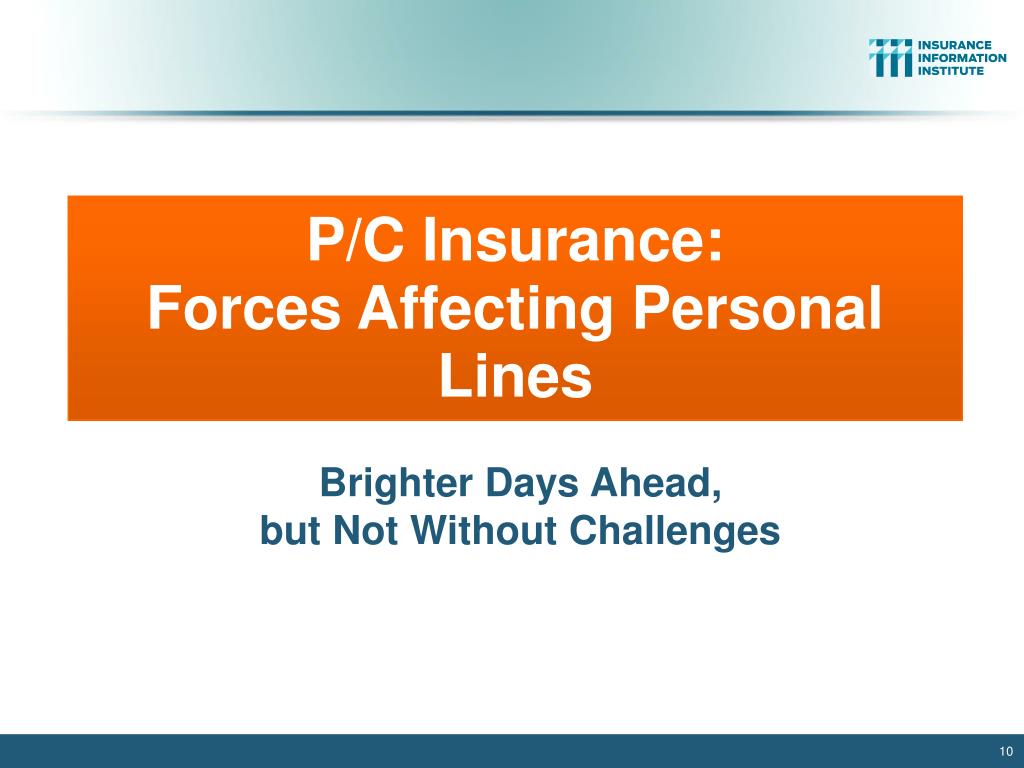 INSURANCE
INFORMATION
INSTITUTE

P/C Insurance:
Forces Affecting Personal Lines

Brighter Days Ahead,
but Not Without Challenges

10